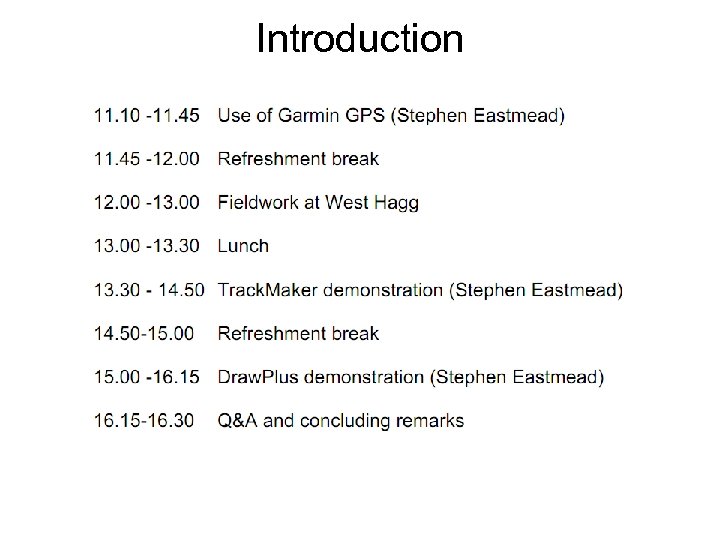 Introduction

11.10 -11.45 Use of Garmin GPS (Stephen Eastmead)

11.45 -12.00 Refreshment break

12.00 -13.00 Fieldwork at West Hagg

13.00 -13.30 Lunch

13.30 - 14.50 TrackMaker demonstration (Stephen Eastmead)

14.50-15.00 Refreshment break

15.00 -16.15 DrawPlus demonstration (Stephen Eastmead)

16.15-16.30 Q&A and concluding remarks